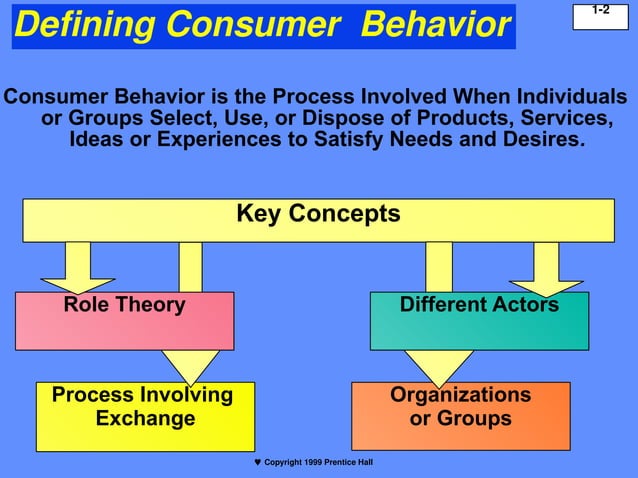 Defining Consumer Behavior

1-2

Consumer Behavior is the Process Involved When Individuals or Groups Select, Use, or Dispose of Products, Services, Ideas or Experiences to Satisfy Needs and Desires.

Key Concepts

Role Theory

Different Actors

Process Involving Exchange

Organizations or Groups

♥ Copyright 1999 Prentice Hall